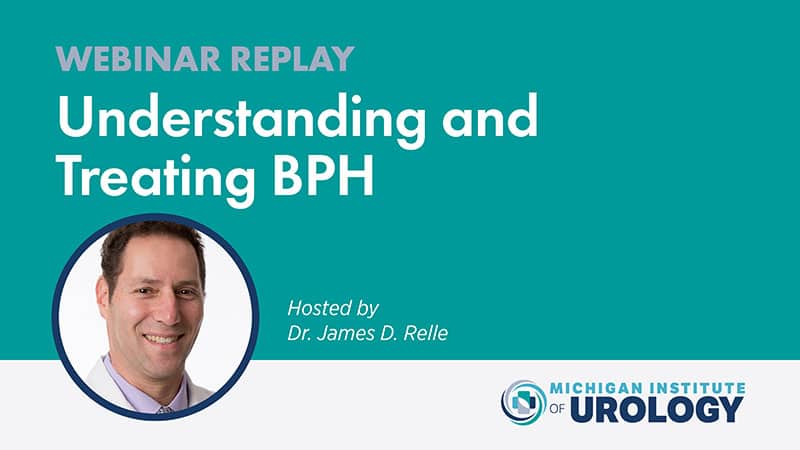 WEBINAR REPLAY

Understanding and Treating BPH

Hosted by
Dr. James D. Relle

MICHIGAN INSTITUTE OF UROLOGY